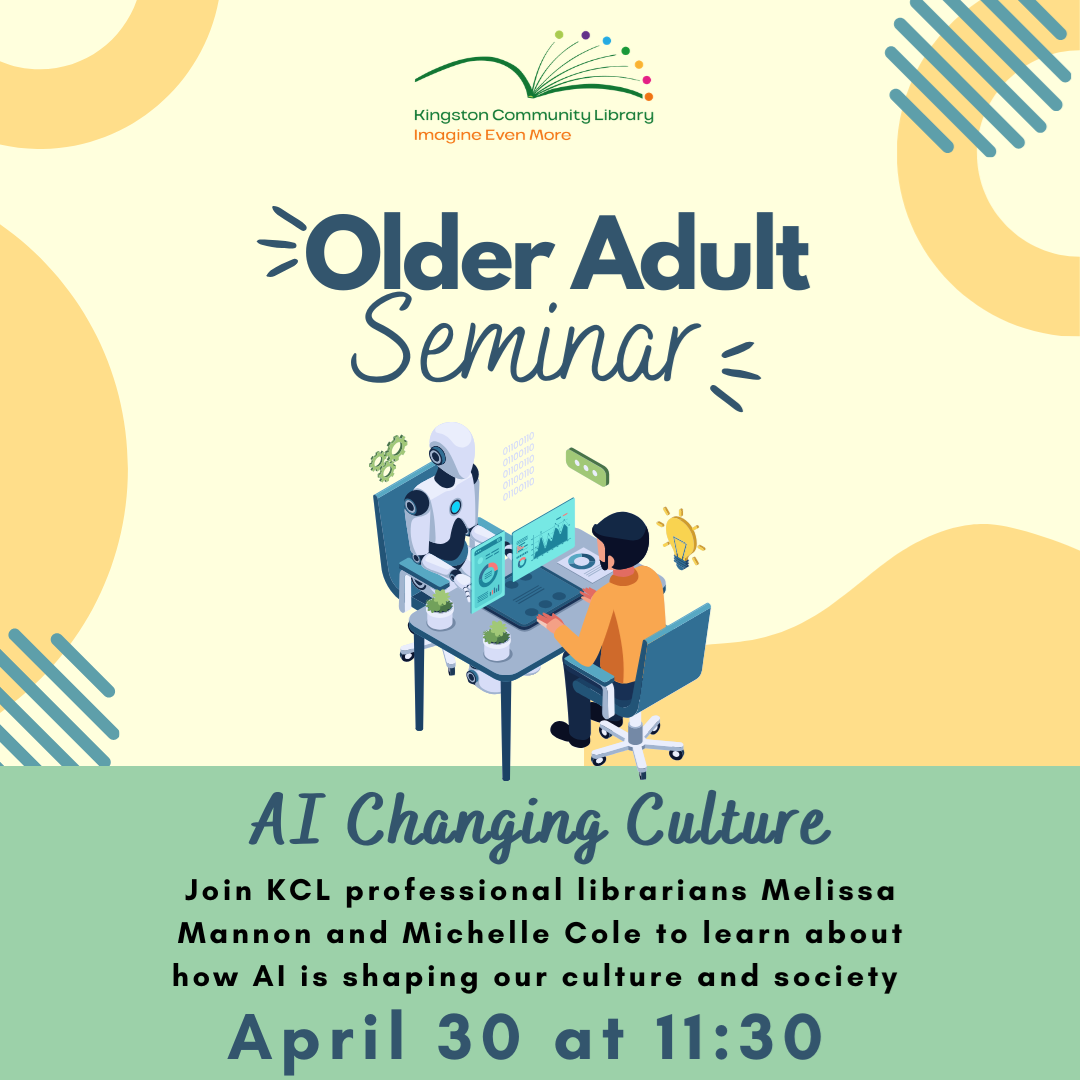 Kingston Community Library
Imagine Even More

Older Adult
Seminar

AI Changing Culture

Join KCL professional librarians Melissa Mannon and Michelle Cole to learn about how AI is shaping our culture and society

April 30 at 11:30